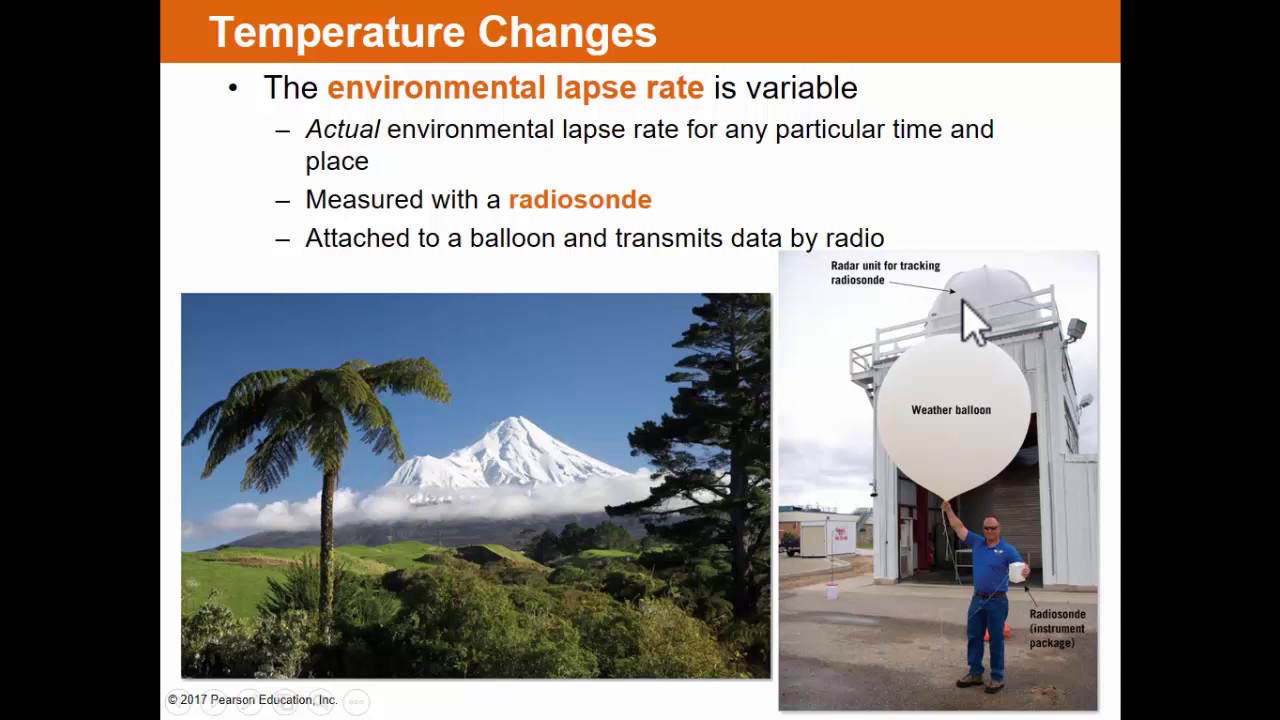 Temperature Changes

• The environmental lapse rate is variable
– Actual environmental lapse rate for any particular time and place
– Measured with a radiosonde
– Attached to a balloon and transmits data by radio

Radar unit for tracking radiosonde

Weather balloon

Radiosonde (instrument package)

© 2017 Pearson Education, Inc.